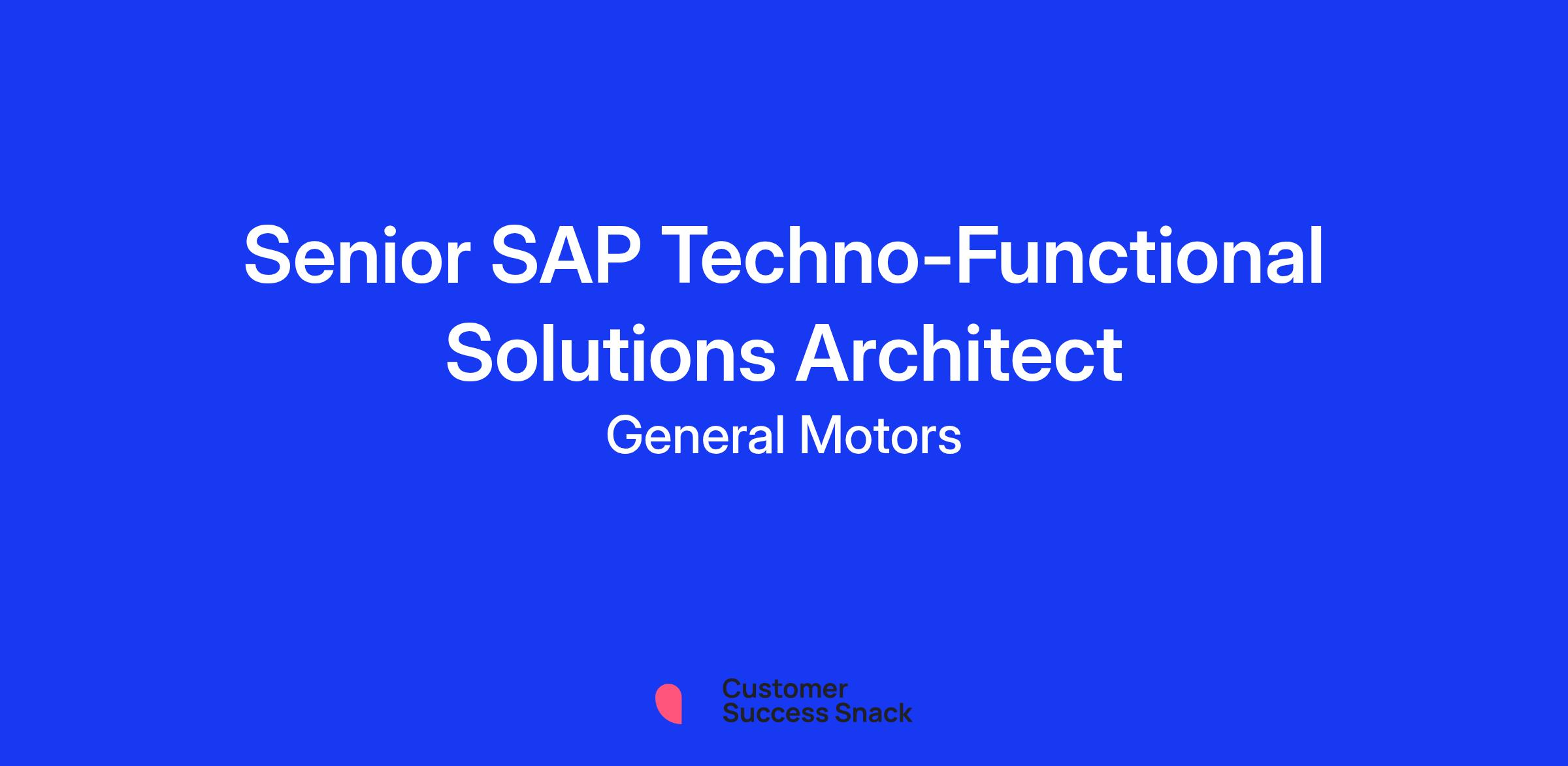 Senior SAP Techno-Functional Solutions Architect

General Motors

Customer
Success Snack